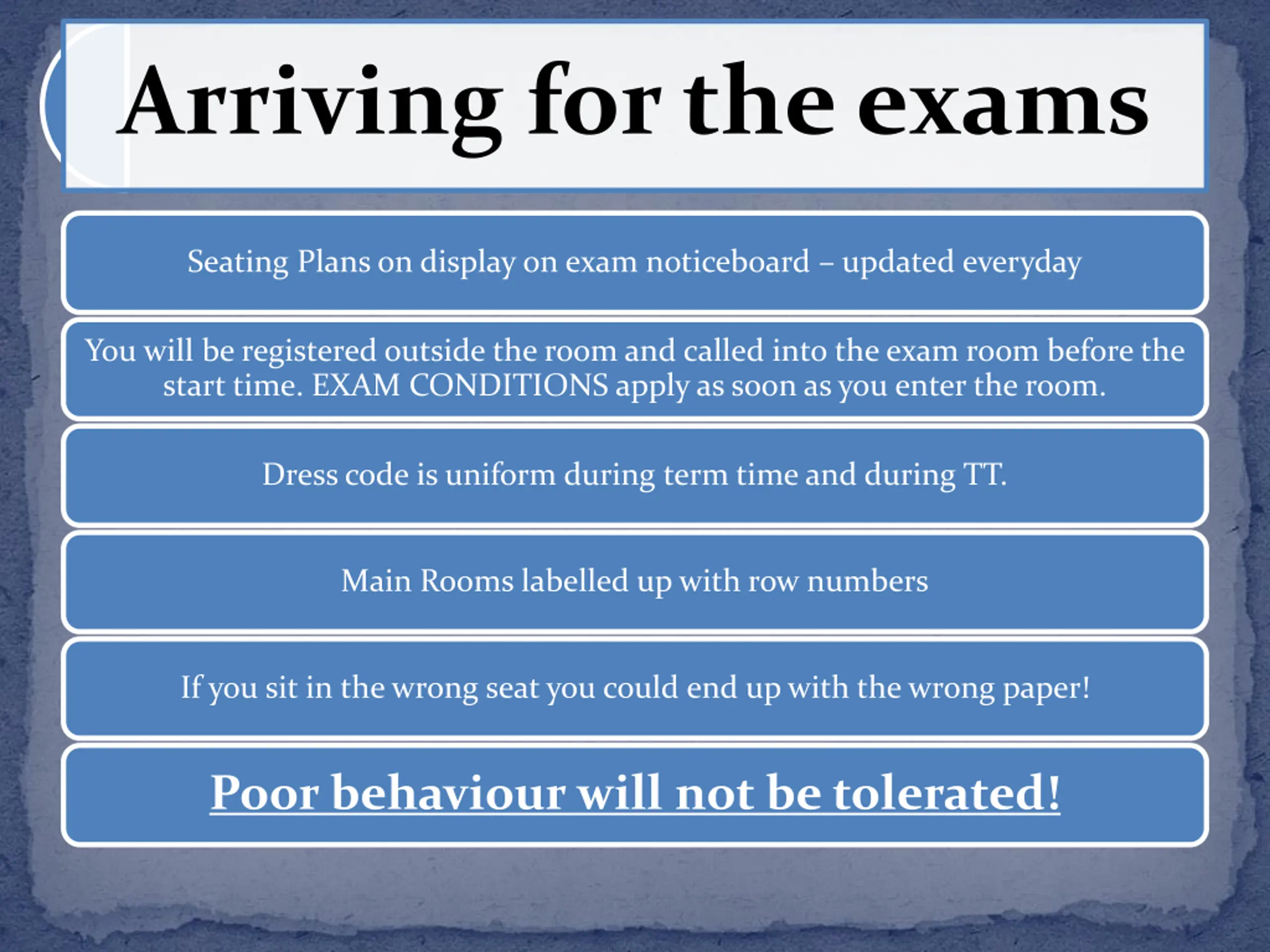 Arriving for the exams

Seating Plans on display on exam noticeboard – updated everyday

You will be registered outside the room and called into the exam room before the start time. EXAM CONDITIONS apply as soon as you enter the room.

Dress code is uniform during term time and during TT.

Main Rooms labelled up with row numbers

If you sit in the wrong seat you could end up with the wrong paper!

Poor behaviour will not be tolerated!